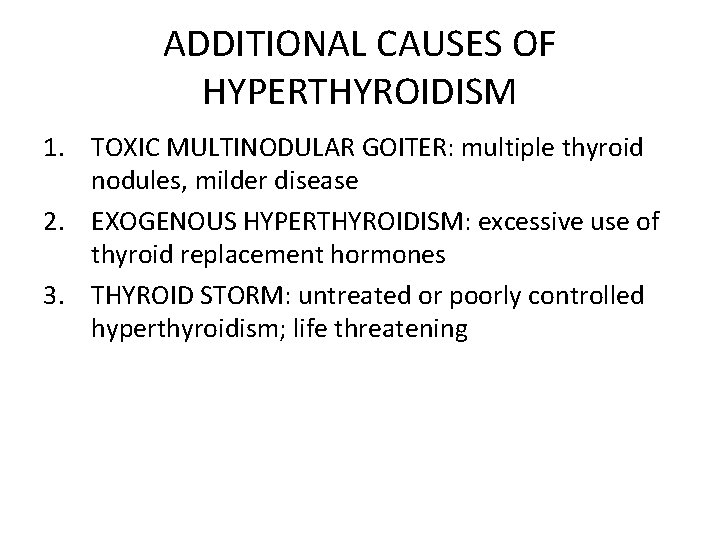 ADDITIONAL CAUSES OF HYPERTHYROIDISM

1. TOXIC MULTINODULAR GOITER: multiple thyroid nodules, milder disease
2. EXOGENOUS HYPERTHYROIDISM: excessive use of thyroid replacement hormones
3. THYROID STORM: untreated or poorly controlled hyperthyroidism; life threatening